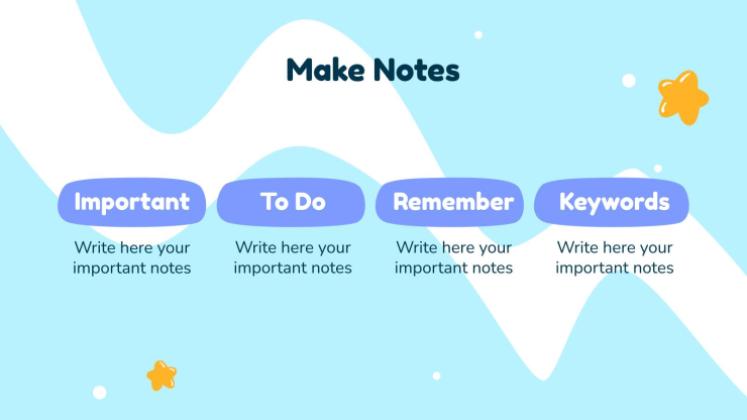 Make Notes

Important

Write here your important notes

To Do

Write here your important notes

Remember

Write here your important notes

Keywords

Write here your important notes